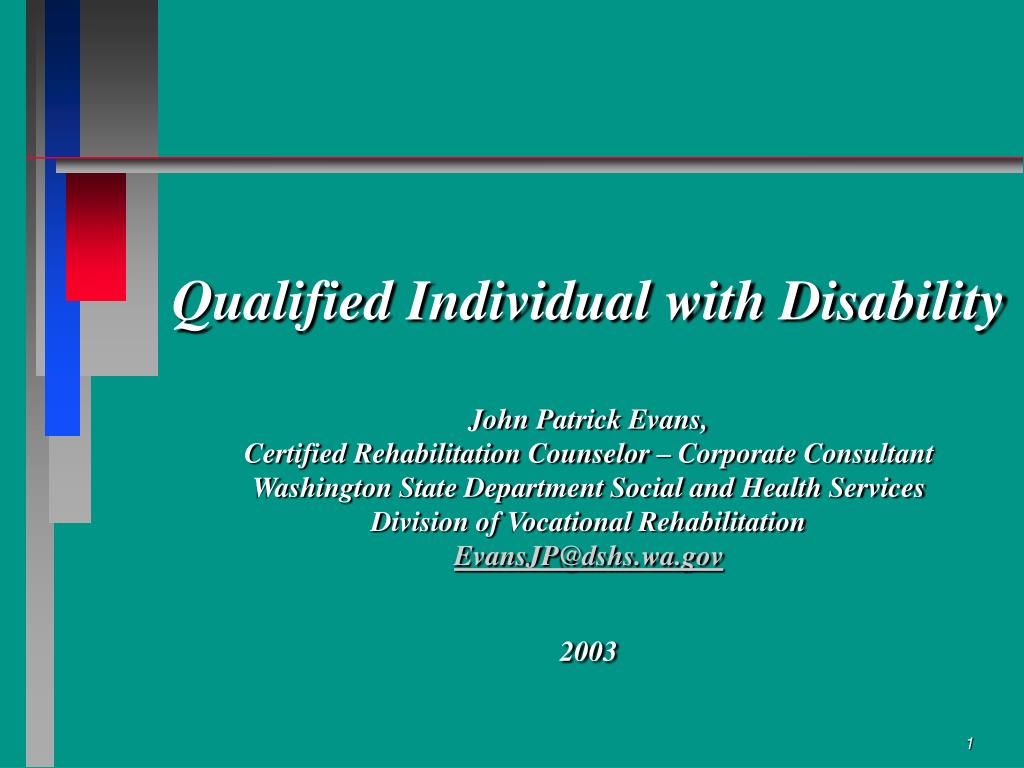 Qualified Individual with Disability

John Patrick Evans,
Certified Rehabilitation Counselor – Corporate Consultant
Washington State Department Social and Health Services
Division of Vocational Rehabilitation
EvansJP@dshs.wa.gov

2003

1